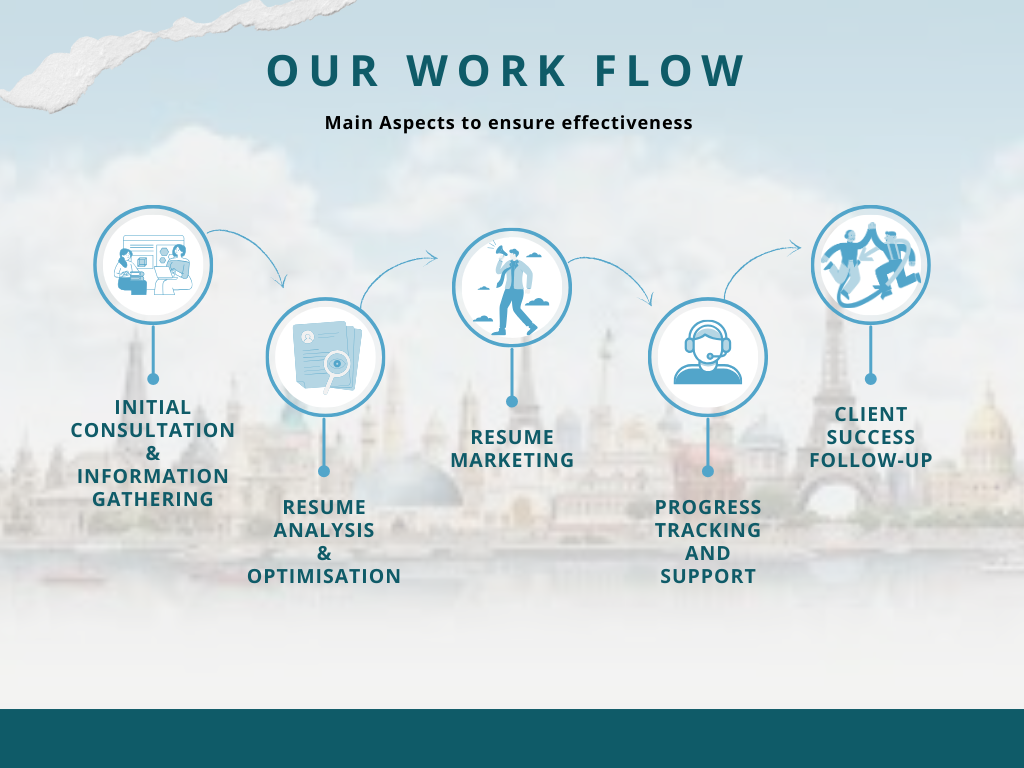 OUR WORK FLOW

Main Aspects to ensure effectiveness

INITIAL CONSULTATION & INFORMATION GATHERING

RESUME ANALYSIS & OPTIMISATION

RESUME MARKETING

PROGRESS TRACKING AND SUPPORT

CLIENT SUCCESS FOLLOW-UP